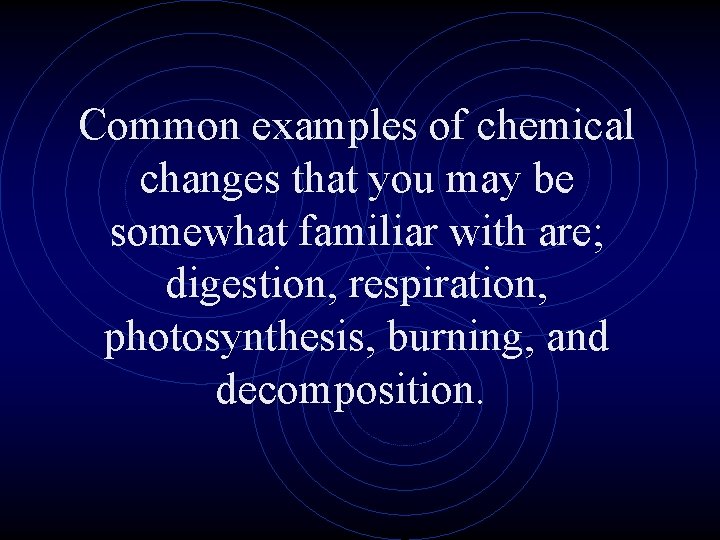 Common examples of chemical changes that you may be somewhat familiar with are; digestion, respiration, photosynthesis, burning, and decomposition.